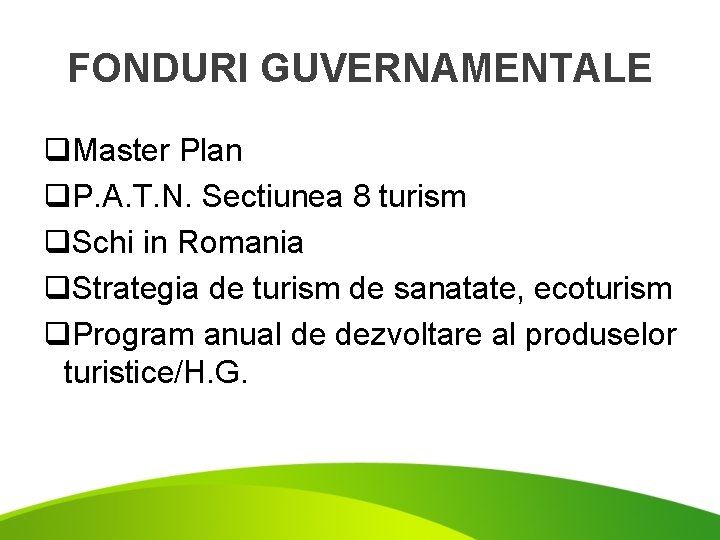 FONDURI GUVERNAMENTALE

❑Master Plan
❑P.A.T.N. Sectiunea 8 turism
❑Schi in Romania
❑Strategia de turism de sanatate, ecoturism
❑Program anual de dezvoltare al produselor turistice/H.G.